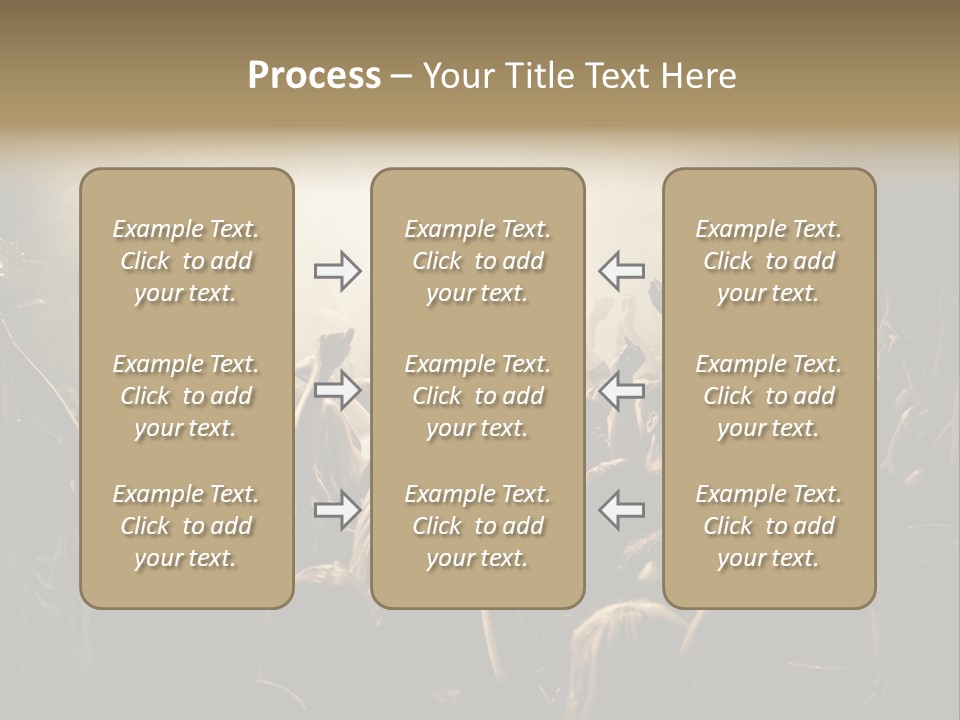 Process – Your Title Text Here

Example Text. Click to add your text.

Example Text. Click to add your text.

Example Text. Click to add your text.

Example Text. Click to add your text.

Example Text. Click to add your text.

Example Text. Click to add your text.

Example Text. Click to add your text.

Example Text. Click to add your text.

Example Text. Click to add your text.